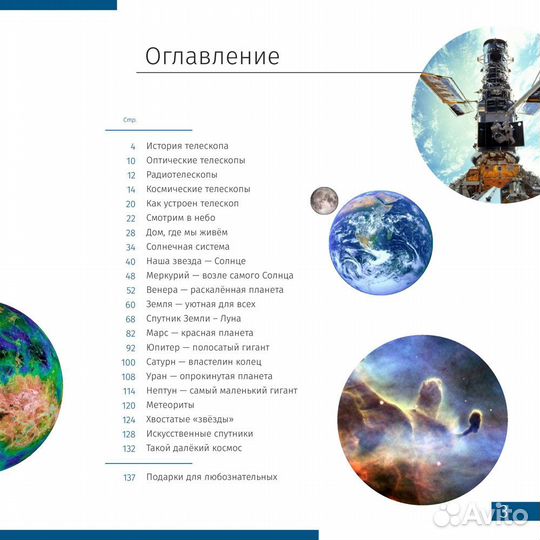 Оглавление

Стр.

4 История телескопа
10 Оптические телескопы
12 Радиотелескопы
14 Космические телескопы
20 Как устроен телескоп
22 Смотрим в небо
28 Дом, где мы живём
34 Солнечная система
40 Наша звезда — Солнце
48 Меркурий — возле самого Солнца
52 Венера — раскалённая планета
60 Земля — уютная для всех
68 Спутник Земли – Луна
82 Марс — красная планета
92 Юпитер — полосатый гигант
100 Сатурн — властелин колец
108 Уран — опрокинутая планета
114 Нептун — самый маленький гигант
120 Метеориты
124 Хвостатые «звёзды»
128 Искусственные спутники
132 Такой далёкий космос

137 Подарки для любознательных

3

Avito